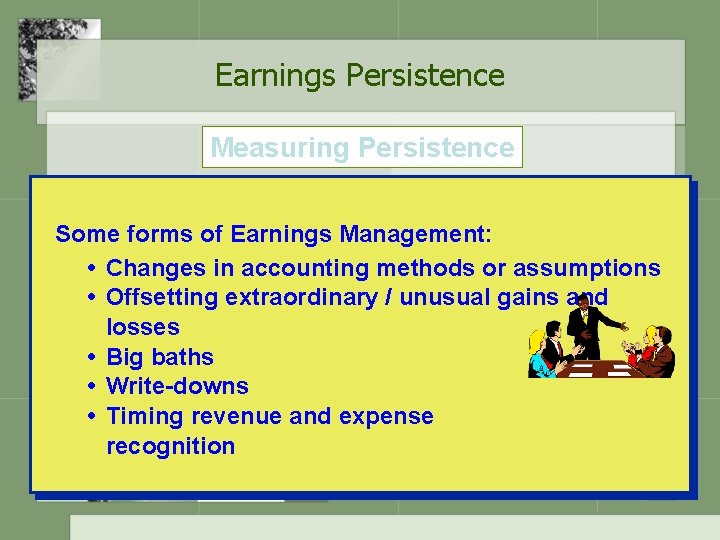 Earnings Persistence

Measuring Persistence

Some forms of Earnings Management:
• Changes in accounting methods or assumptions
• Offsetting extraordinary / unusual gains and losses
• Big baths
• Write-downs
• Timing revenue and expense recognition